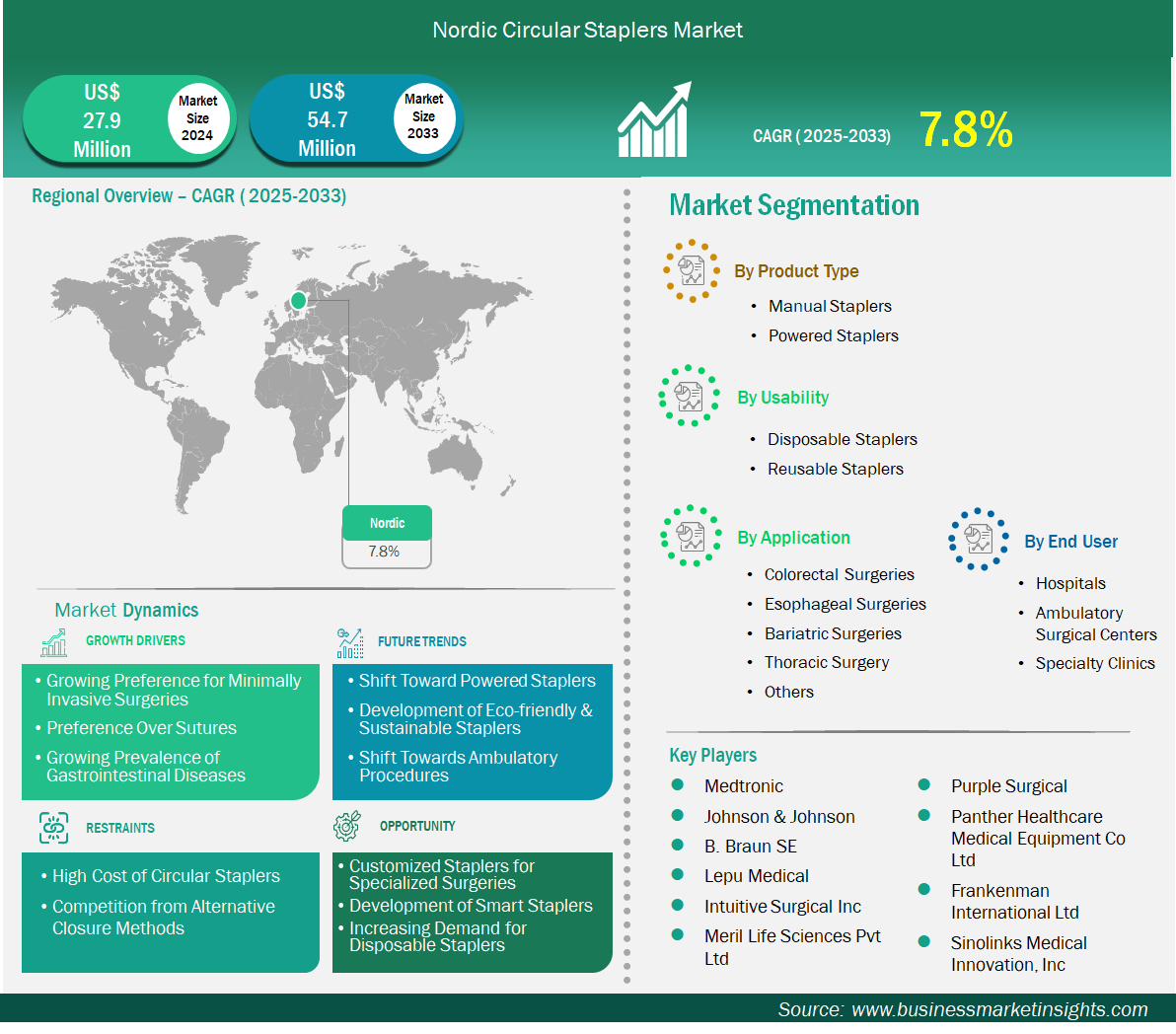 Nordic Circular Staplers Market

US$ 27.9 Million

Market Size 2024

US$ 54.7 Million

Market Size 2033

CAGR ( 2025-2033)

7.8%

Regional Overview – CAGR ( 2025-2033)

Nordic

7.8%

Market Dynamics

GROWTH DRIVERS

• Growing Preference for Minimally Invasive Surgeries
• Preference Over Sutures
• Growing Prevalence of Gastrointestinal Diseases

FUTURE TRENDS

• Shift Toward Powered Staplers
• Development of Eco-friendly & Sustainable Staplers
• Shift Towards Ambulatory Procedures

RESTRAINTS

• High Cost of Circular Staplers
• Competition from Alternative Closure Methods

OPPORTUNITY

• Customized Staplers for Specialized Surgeries
• Development of Smart Staplers
• Increasing Demand for Disposable Staplers

Market Segmentation

By Product Type

• Manual Staplers
• Powered Staplers

By Usability

• Disposable Staplers
• Reusable Staplers

By Application

• Colorectal Surgeries
• Esophageal Surgeries
• Bariatric Surgeries
• Thoracic Surgery
• Others

By End User

• Hospitals
• Ambulatory Surgical Centers
• Specialty Clinics

Key Players

Medtronic
Johnson & Johnson
B. Braun SE
Lepu Medical
Intuitive Surgical Inc
Meril Life Sciences Pvt Ltd
Purple Surgical
Panther Healthcare Medical Equipment Co Ltd
Frankenman International Ltd
Sinolinks Medical Innovation, Inc

Source: www.businessmarketinsights.com